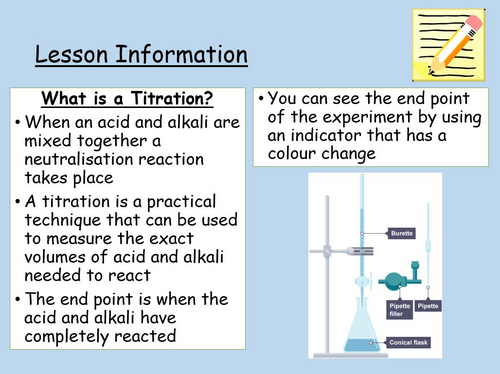 Lesson Information

What is a Titration?

• When an acid and alkali are mixed together a neutralisation reaction takes place

• A titration is a practical technique that can be used to measure the exact volumes of acid and alkali needed to react

• The end point is when the acid and alkali have completely reacted

• You can see the end point of the experiment by using an indicator that has a colour change

Burette

Pipette filler

Pipette

Conical flask